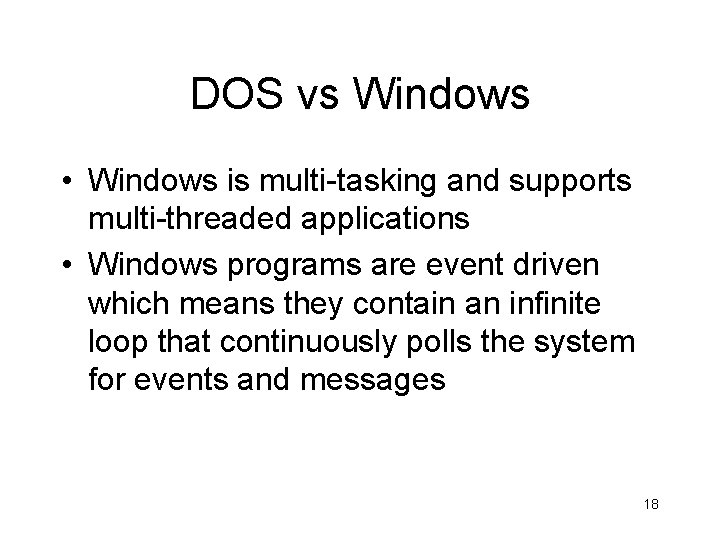 DOS vs Windows

• Windows is multi-tasking and supports multi-threaded applications

• Windows programs are event driven which means they contain an infinite loop that continuously polls the system for events and messages

18